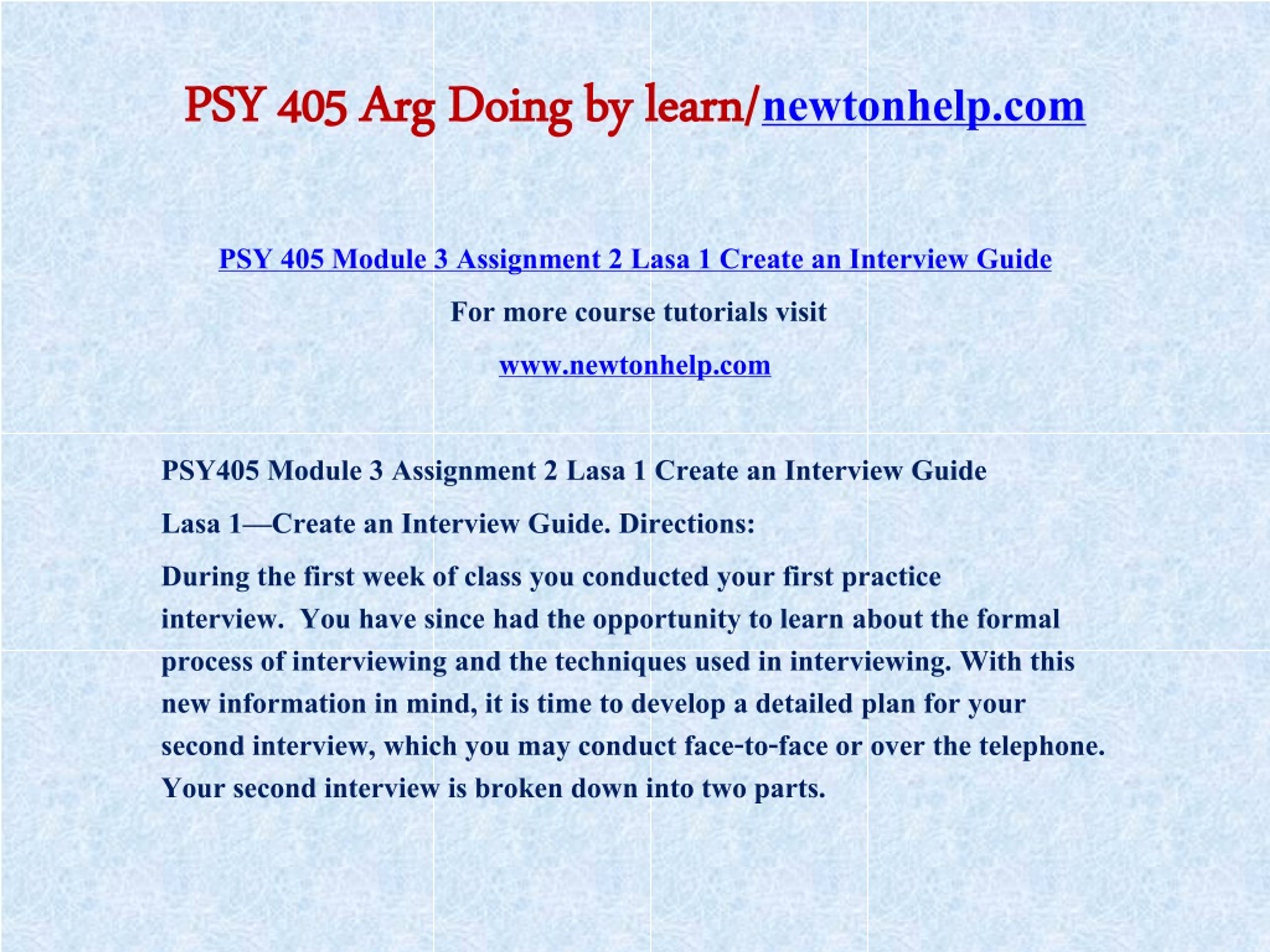 PSY 405 Arg Doing by learn/newtonhelp.com

PSY 405 Module 3 Assignment 2 Lasa 1 Create an Interview Guide

For more course tutorials visit

www.newtonhelp.com

PSY405 Module 3 Assignment 2 Lasa 1 Create an Interview Guide

Lasa 1—Create an Interview Guide. Directions:

During the first week of class you conducted your first practice interview. You have since had the opportunity to learn about the formal process of interviewing and the techniques used in interviewing. With this new information in mind, it is time to develop a detailed plan for your second interview, which you may conduct face-to-face or over the telephone. Your second interview is broken down into two parts.